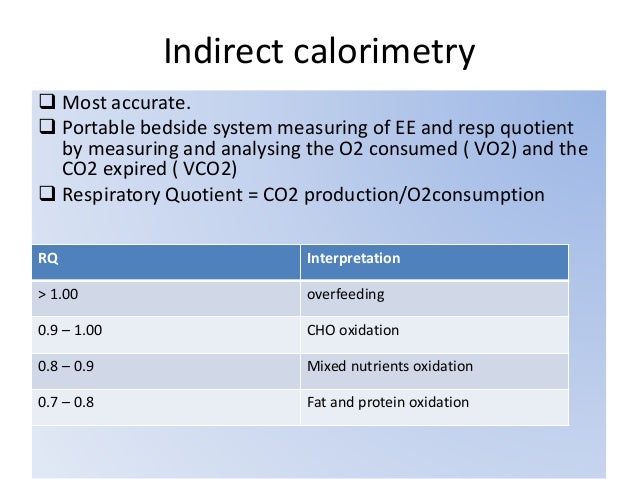 Indirect calorimetry

❑ Most accurate.
❑ Portable bedside system measuring of EE and resp quotient by measuring and analysing the O2 consumed ( VO2) and the CO2 expired ( VCO2)
❑ Respiratory Quotient = CO2 production/O2consumption

| RQ | Interpretation |
|---|---|
| > 1.00 | overfeeding |
| 0.9 – 1.00 | CHO oxidation |
| 0.8 – 0.9 | Mixed nutrients oxidation |
| 0.7 – 0.8 | Fat and protein oxidation |